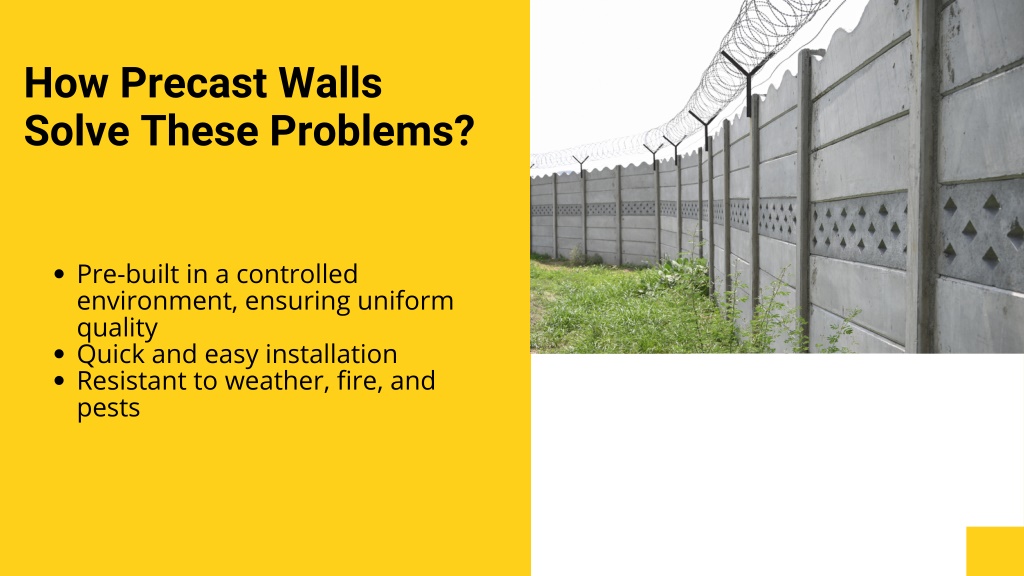 How Precast Walls Solve These Problems?

- Pre-built in a controlled environment, ensuring uniform quality
- Quick and easy installation
- Resistant to weather, fire, and pests